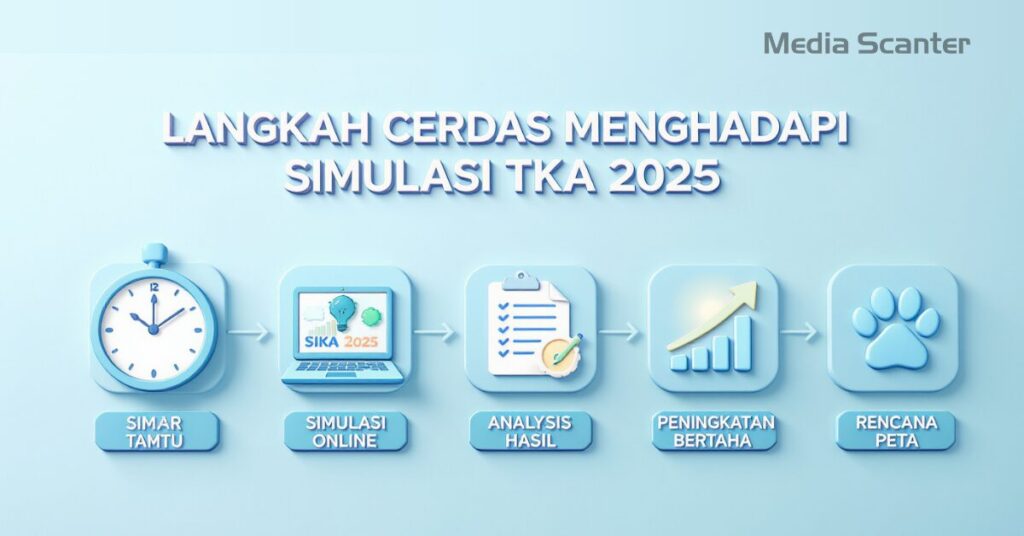 Media Scanter

LANGKAH CERDAS MENGHADAPI SIMULASI TKA 2025

12

SIKA 2025

SIMAR TAMTU

SIMULASI ONLINE

ANALYSIS HASIL

PENINGKATAN BERTAHA

RENCANA PETA